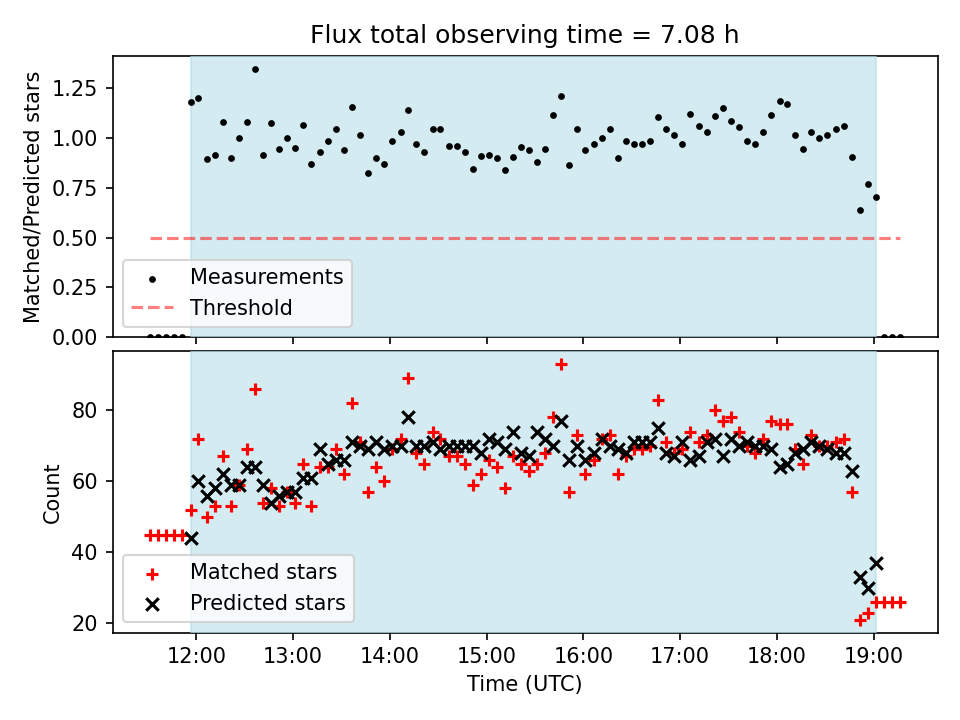 Flux total observing time = 7.08 h

Matched/Predicted stars

1.25
1.00
0.75
0.50
0.25
0.00

Measurements
Threshold

Count

80
60
40
20

Matched stars
Predicted stars

12:00 13:00 14:00 15:00 16:00 17:00 18:00 19:00

Time (UTC)